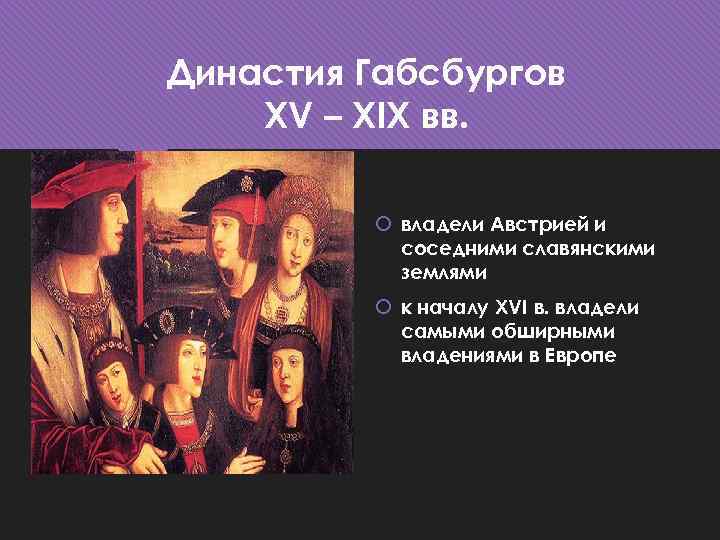 Династия Габсбургов
XV – XIX вв.

владели Австрией и соседними славянскими землями

к началу XVI в. владели самыми обширными владениями в Европе